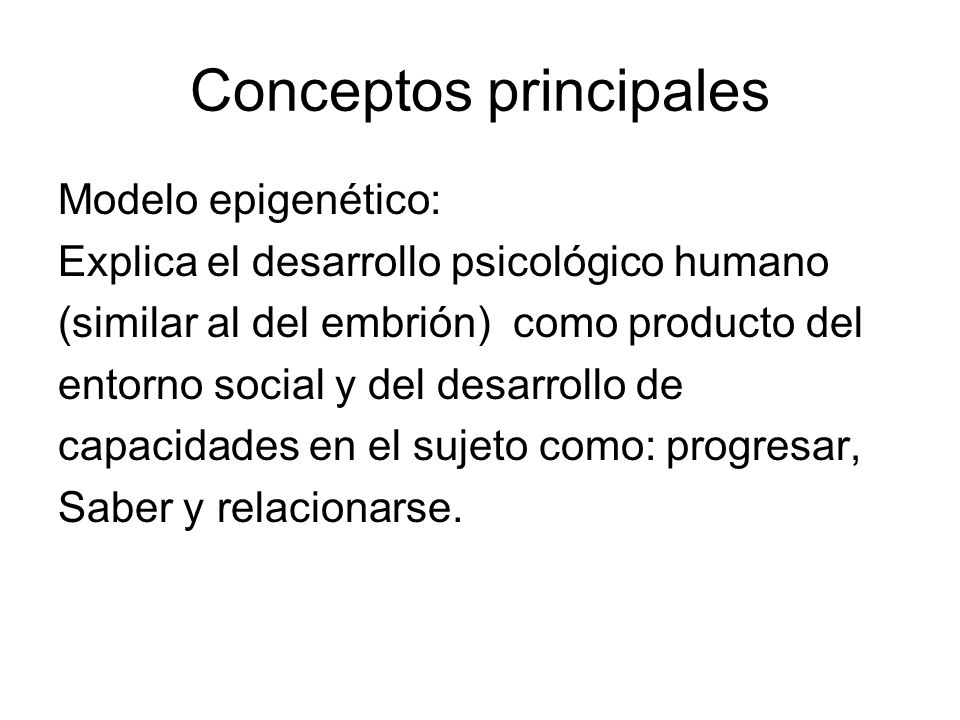 Conceptos principales

Modelo epigenético:
Explica el desarrollo psicológico humano (similar al del embrión)  como producto del entorno social y del desarrollo de capacidades en el sujeto como: progresar, Saber y relacionarse.